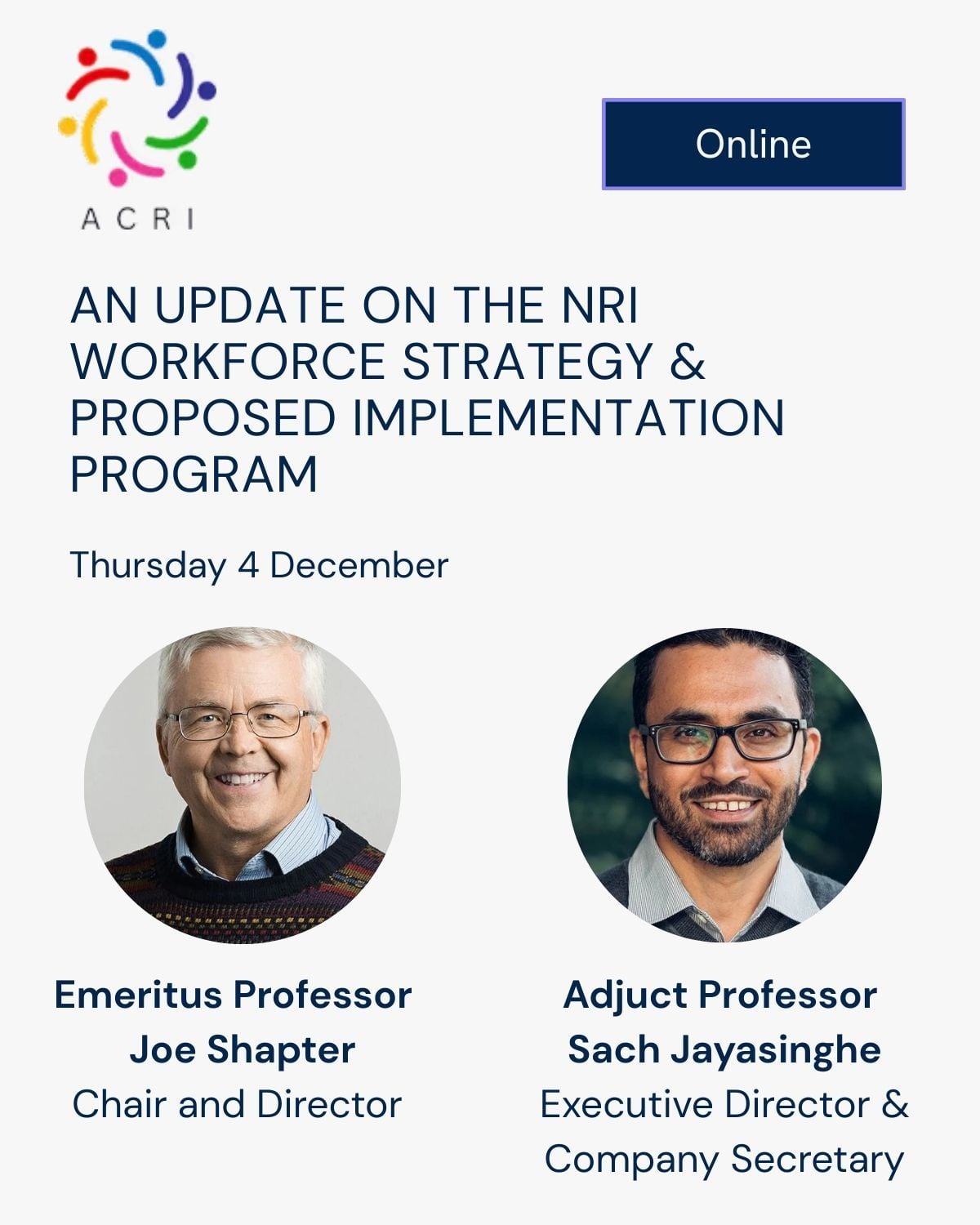 ACRI

Online

AN UPDATE ON THE NRI WORKFORCE STRATEGY & PROPOSED IMPLEMENTATION PROGRAM

Thursday 4 December

Emeritus Professor
Joe Shapter
Chair and Director

Adjuct Professor
Sach Jayasinghe
Executive Director & Company Secretary